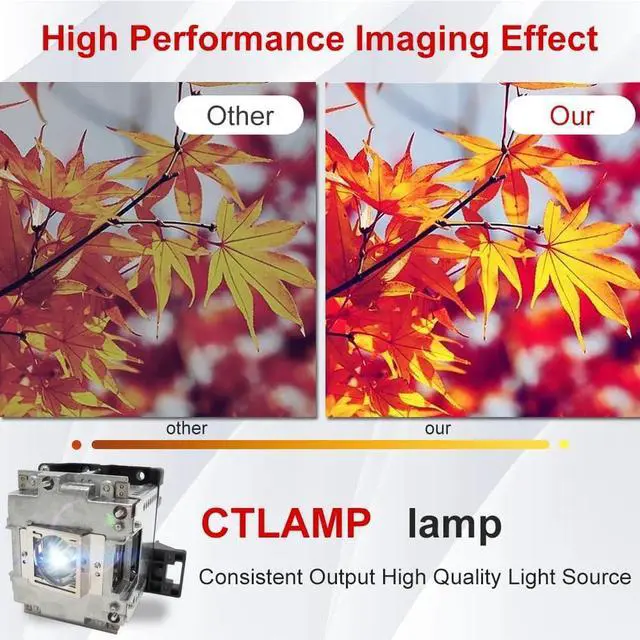 High Performance Imaging Effect

Other

Our

other

our

CTLAMP lamp

Consistent Output High Quality Light Source